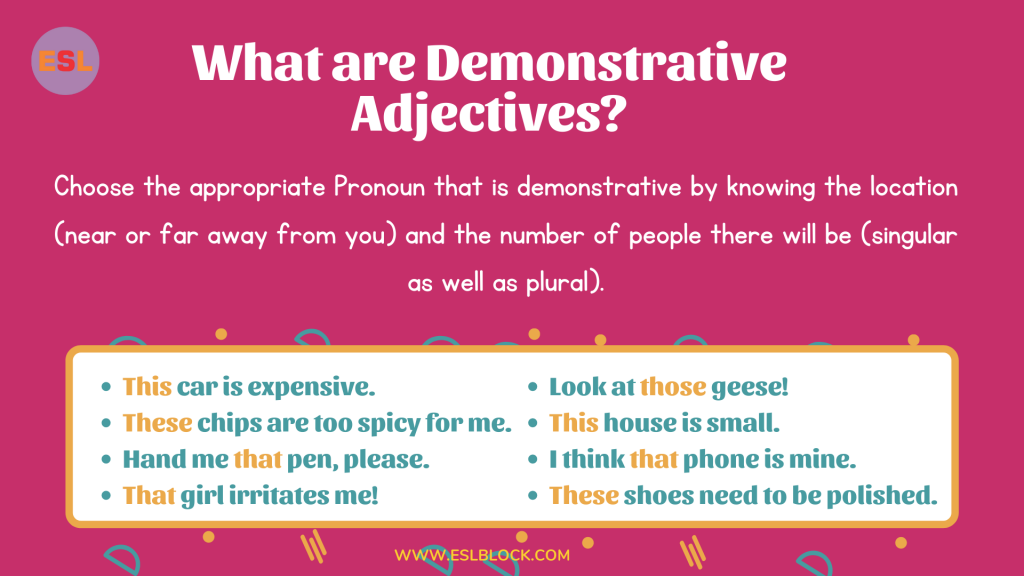 ESL

What are Demonstrative Adjectives?

Choose the appropriate Pronoun that is demonstrative by knowing the location (near or far away from you) and the number of people there will be (singular as well as plural).

- This car is expensive.
- These chips are too spicy for me.
- Hand me that pen, please.
- That girl irritates me!

- Look at those geese!
- This house is small.
- I think that phone is mine.
- These shoes need to be polished.

WWW.ESLBLOCK.COM